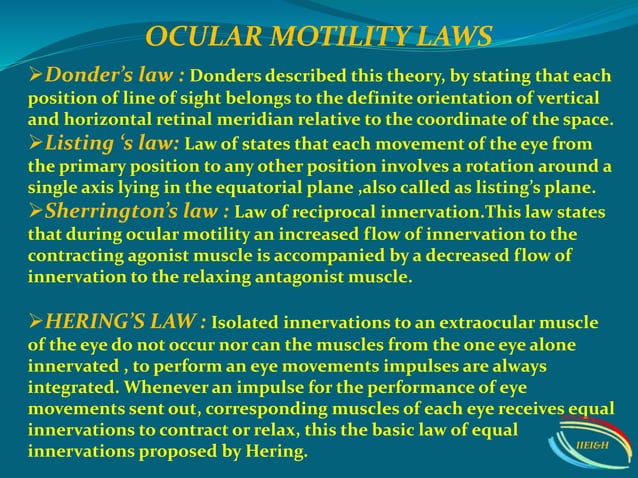 OCULAR MOTILITY LAWS

➢Donder's law : Donders described this theory, by stating that each position of line of sight belongs to the definite orientation of vertical and horizontal retinal meridian relative to the coordinate of the space.

➢Listing 's law: Law of states that each movement of the eye from the primary position to any other position involves a rotation around a single axis lying in the equatorial plane ,also called as listing's plane.

➢Sherrington's law : Law of reciprocal innervation.This law states that during ocular motility an increased flow of innervation to the contracting agonist muscle is accompanied by a decreased flow of innervation to the relaxing antagonist muscle.

➢HERING'S LAW : Isolated innervations to an extraocular muscle of the eye do not occur nor can the muscles from the one eye alone innervated , to perform an eye movements impulses are always integrated. Whenever an impulse for the performance of eye movements sent out, corresponding muscles of each eye receives equal innervations to contract or relax, this the basic law of equal innervations proposed by Hering.

IIEI&H